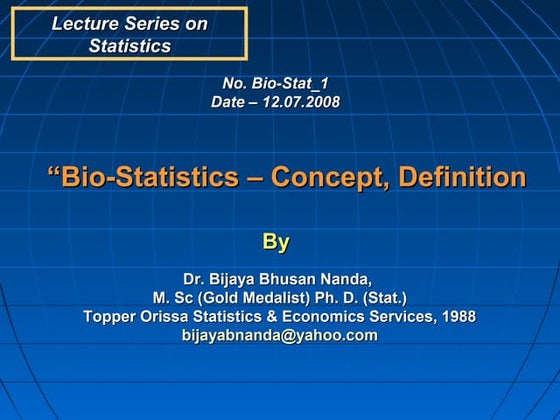 Lecture Series on Statistics

No. Bio-Stat_1
Date – 12.07.2008

“Bio-Statistics – Concept, Definition

By

Dr. Bijaya Bhusan Nanda,
M. Sc (Gold Medalist) Ph. D. (Stat.)
Topper Orissa Statistics & Economics Services, 1988
bijayabnanda@yahoo.com